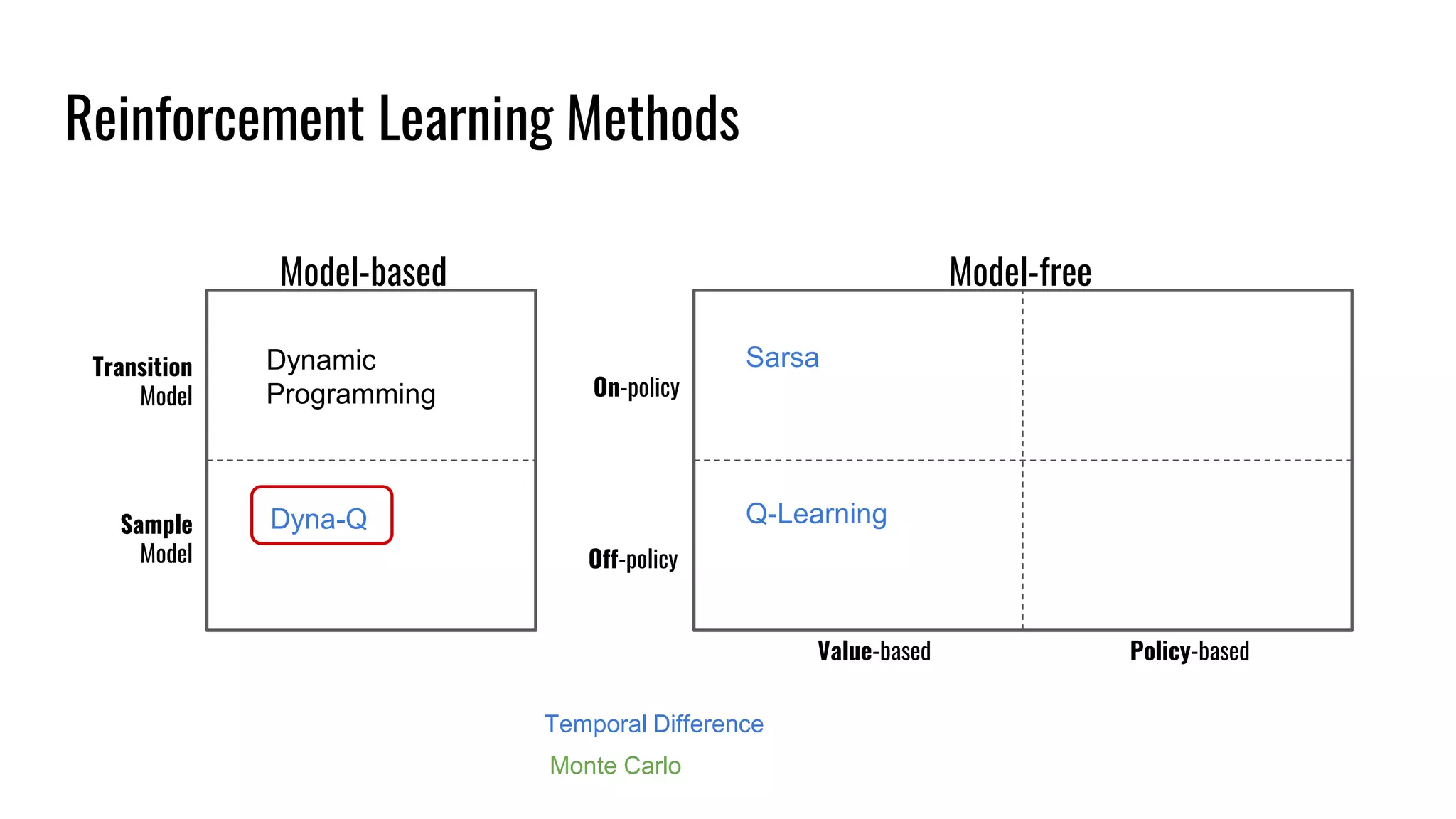 Reinforcement Learning Methods

Model-based

Transition Model

Dynamic Programming

Sample Model

Dyna-Q

Model-free

On-policy

Sarsa

Off-policy

Q-Learning

Value-based

Policy-based

Temporal Difference

Monte Carlo